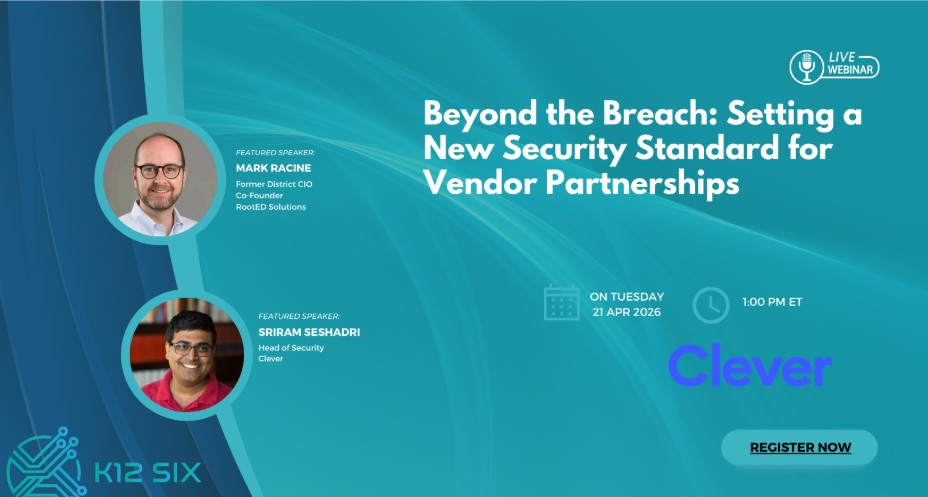 LIVE WEBINAR

Beyond the Breach: Setting a New Security Standard for Vendor Partnerships

FEATURED SPEAKER:
MARK RACINE
Former District CIO
Co-Founder
RootED Solutions

FEATURED SPEAKER:
SRIRAM SESHADRI
Head of Security
Clever

ON TUESDAY
21 APR 2026

1:00 PM ET

Clever

REGISTER NOW

K12 SIX